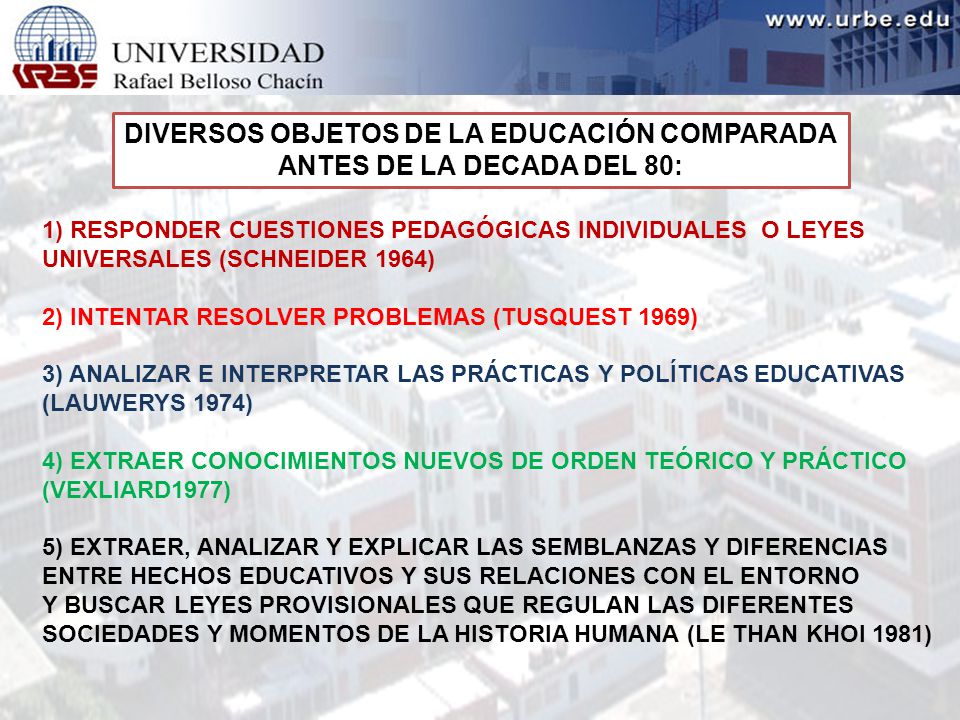 URBE UNIVERSIDAD Rafael Belloso Chacín

www.urbe.edu

DIVERSOS OBJETOS DE LA EDUCACIÓN COMPARADA ANTES DE LA DECADA DEL 80:

1) RESPONDER CUESTIONES PEDAGÓGICAS INDIVIDUALES O LEYES UNIVERSALES (SCHNEIDER 1964)

2) INTENTAR RESOLVER PROBLEMAS (TUSQUEST 1969)

3) ANALIZAR E INTERPRETAR LAS PRÁCTICAS Y POLÍTICAS EDUCATIVAS (LAUWERYS 1974)

4) EXTRAER CONOCIMIENTOS NUEVOS DE ORDEN TEÓRICO Y PRÁCTICO (VEXLIARD1977)

5) EXTRAER, ANALIZAR Y EXPLICAR LAS SEMBLANZAS Y DIFERENCIAS ENTRE HECHOS EDUCATIVOS Y SUS RELACIONES CON EL ENTORNO Y BUSCAR LEYES PROVISIONALES QUE REGULAN LAS DIFERENTES SOCIEDADES Y MOMENTOS DE LA HISTORIA HUMANA (LE THAN KHOI 1981)